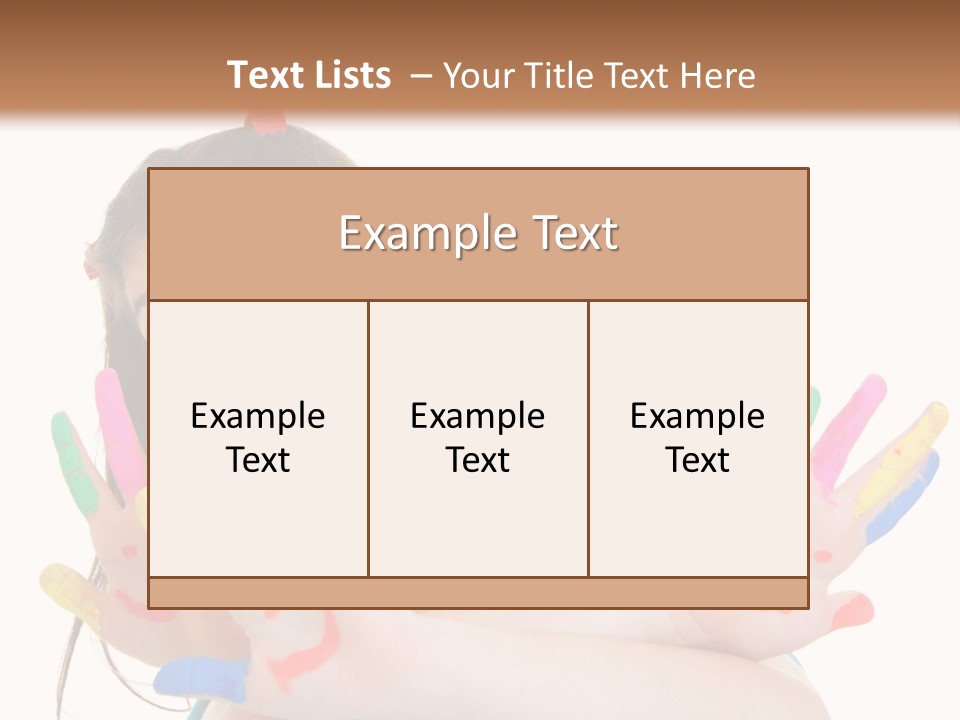 Text Lists – Your Title Text Here

Example Text

Example Text

Example Text

Example Text